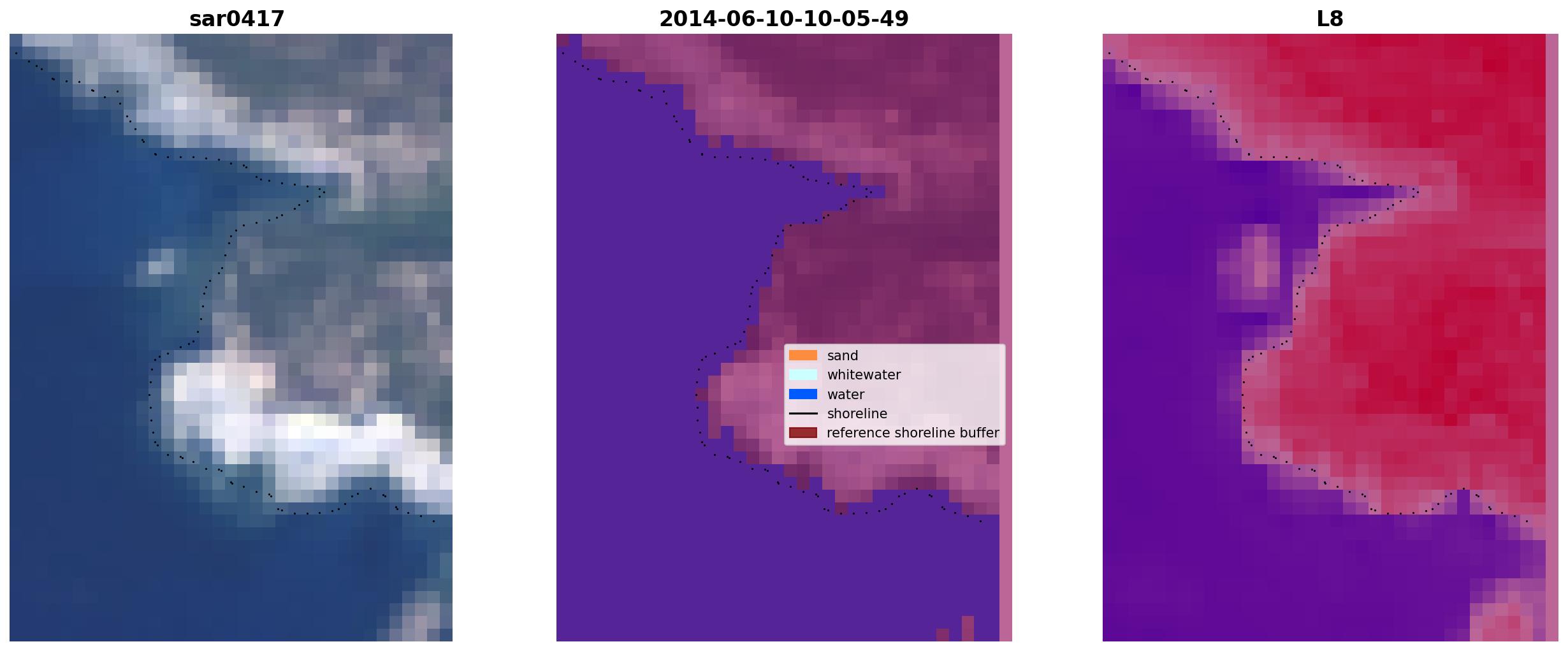 sar0417

2014-06-10-10-05-49

sand
whitewater
water
shoreline
reference shoreline buffer

L8